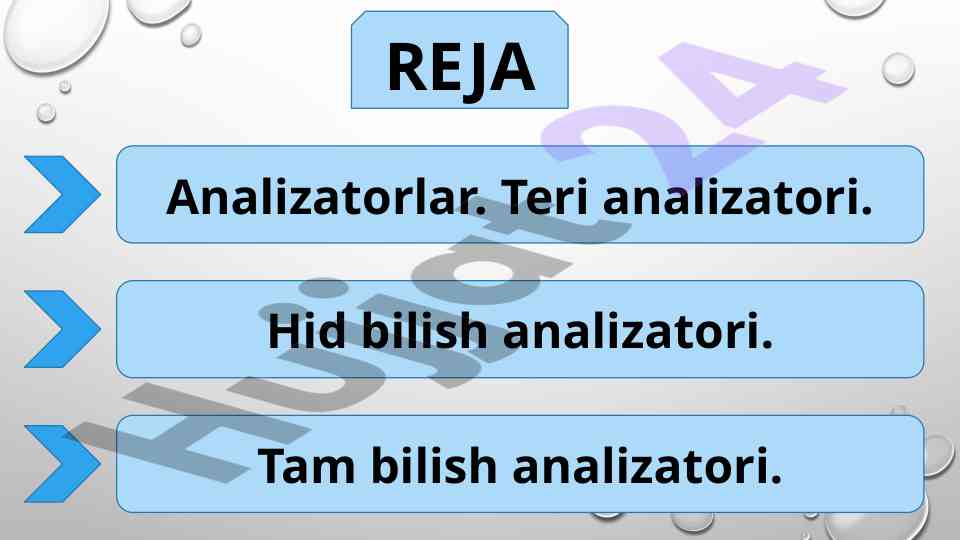 REJA

Analizatorlar. Teri analizatori.

Hid bilish analizatori.

Tam bilish analizatori.

Hujjat24